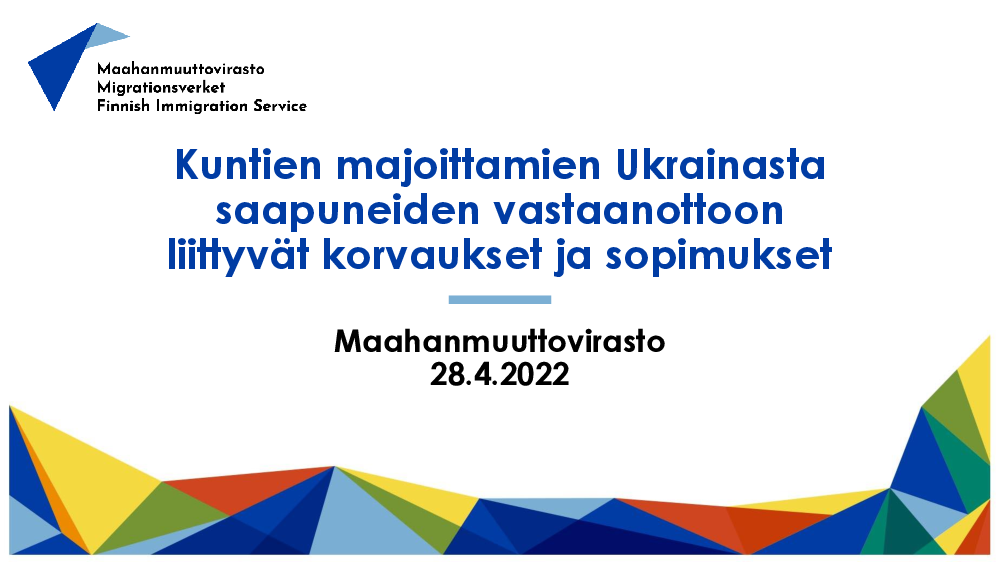 Maahanmuuttovirasto
Migrationsverket
Finnish Immigration Service

Kuntien majoittamien Ukrainasta saapuneiden vastaanottoon liittyvät korvaukset ja sopimukset

Maahanmuuttovirasto
28.4.2022